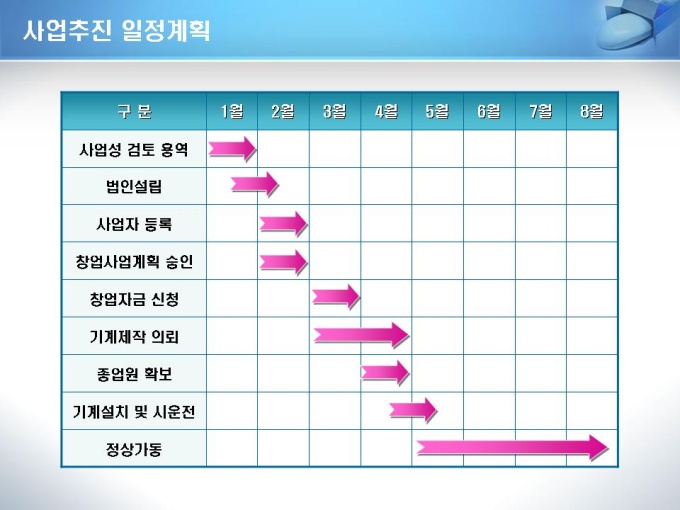 사업추진 일정계획

| 구 분 | 1월 | 2월 | 3월 | 4월 | 5월 | 6월 | 7월 | 8월 |
|---|---|---|---|---|---|---|---|---|
| 사업성 검토 용역 | | | | | | | | |
| 법인설립 | | | | | | | | |
| 사업자 등록 | | | | | | | | |
| 창업사업계획 승인 | | | | | | | | |
| 창업자금 신청 | | | | | | | | |
| 기계제작 의뢰 | | | | | | | | |
| 종업원 확보 | | | | | | | | |
| 기계설치 및 시운전 | | | | | | | | |
| 정상가동 | | | | | | | | |